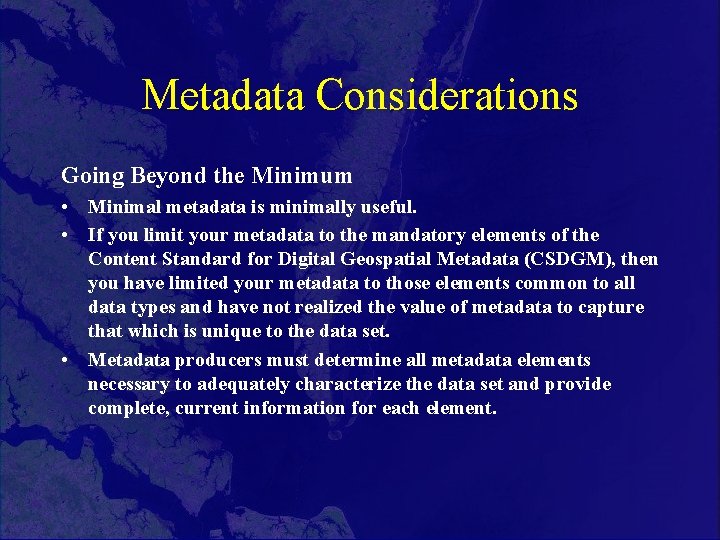 Metadata Considerations

Going Beyond the Minimum

• Minimal metadata is minimally useful.

• If you limit your metadata to the mandatory elements of the Content Standard for Digital Geospatial Metadata (CSDGM), then you have limited your metadata to those elements common to all data types and have not realized the value of metadata to capture that which is unique to the data set.

• Metadata producers must determine all metadata elements necessary to adequately characterize the data set and provide complete, current information for each element.